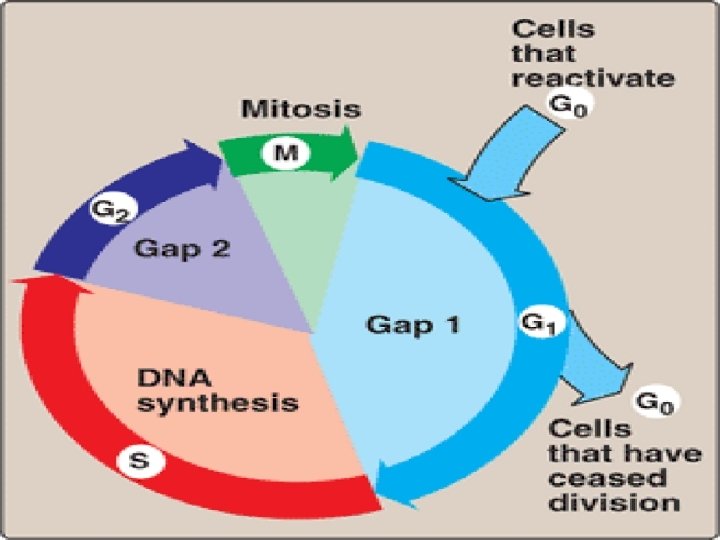 Cells that reactivate

$G_0$

Mitosis

M

$G_2$

Gap 2

Gap 1

$G_1$

DNA synthesis

S

$G_0$

Cells that have ceased division